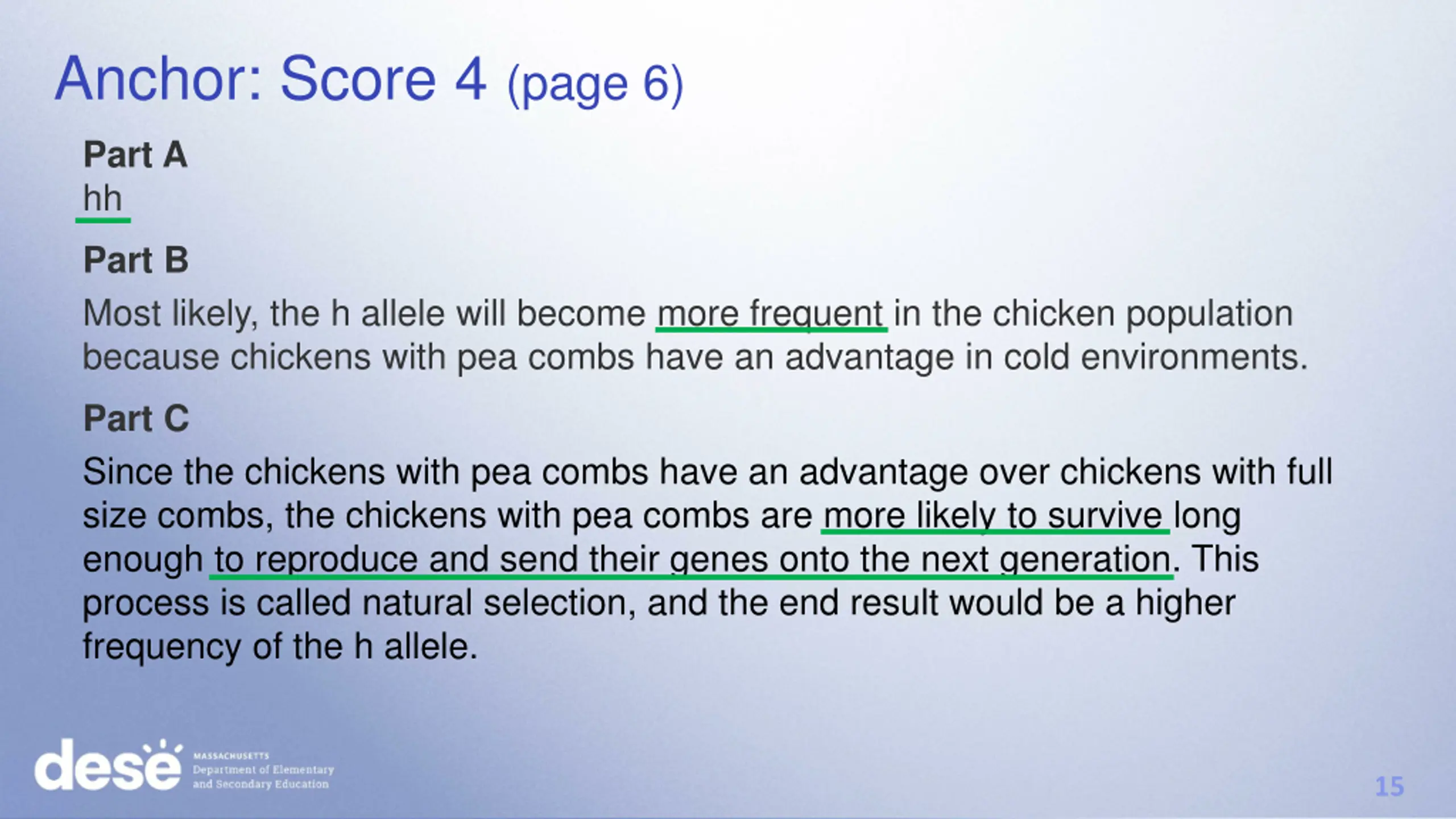 Anchor: Score 4 (page 6)

Part A

hh

Part B

Most likely, the h allele will become more frequent in the chicken population because chickens with pea combs have an advantage in cold environments.

Part C

Since the chickens with pea combs have an advantage over chickens with full size combs, the chickens with pea combs are more likely to survive long enough to reproduce and send their genes onto the next generation. This process is called natural selection, and the end result would be a higher frequency of the h allele.

dese MASSACHUSETTS Department of Elementary and Secondary Education

15